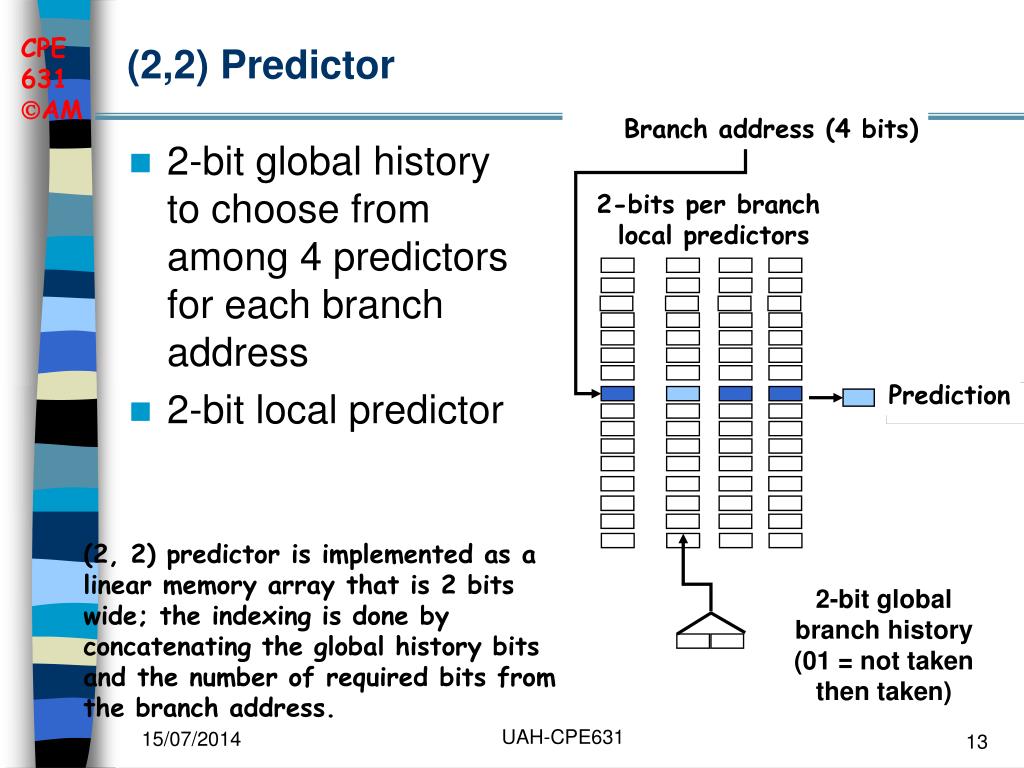 CPE 631 ©AM

(2,2) Predictor

2-bit global history to choose from among 4 predictors for each branch address

2-bit local predictor

Branch address (4 bits)

2-bits per branch local predictors

Prediction

(2, 2) predictor is implemented as a linear memory array that is 2 bits wide; the indexing is done by concatenating the global history bits and the number of required bits from the branch address.

2-bit global branch history (01 = not taken then taken)

15/07/2014

UAH-CPE631

13